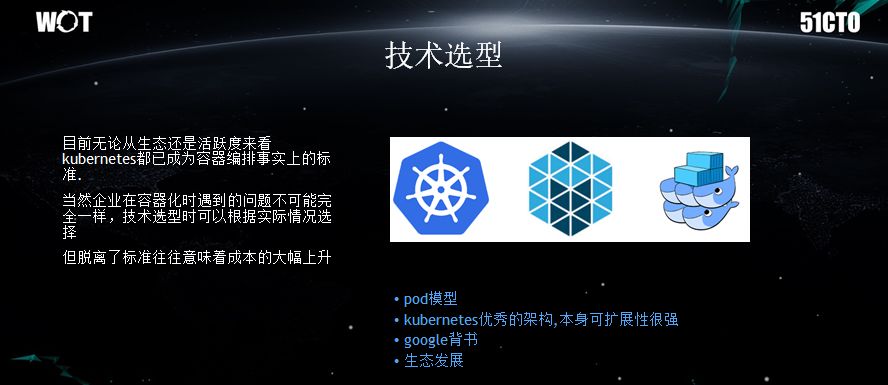 WOT

51CTO

技术选型

目前无论从生态还是活跃度来看kubernetes都已成为容器编排事实上的标准.

当然企业在容器化时遇到的问题不可能完全一样，技术选型时可以根据实际情况选择

但脱离了标准往往意味着成本的大幅上升

• pod模型
• kubernetes优秀的架构,本身可扩展性很强
• google背书
• 生态发展